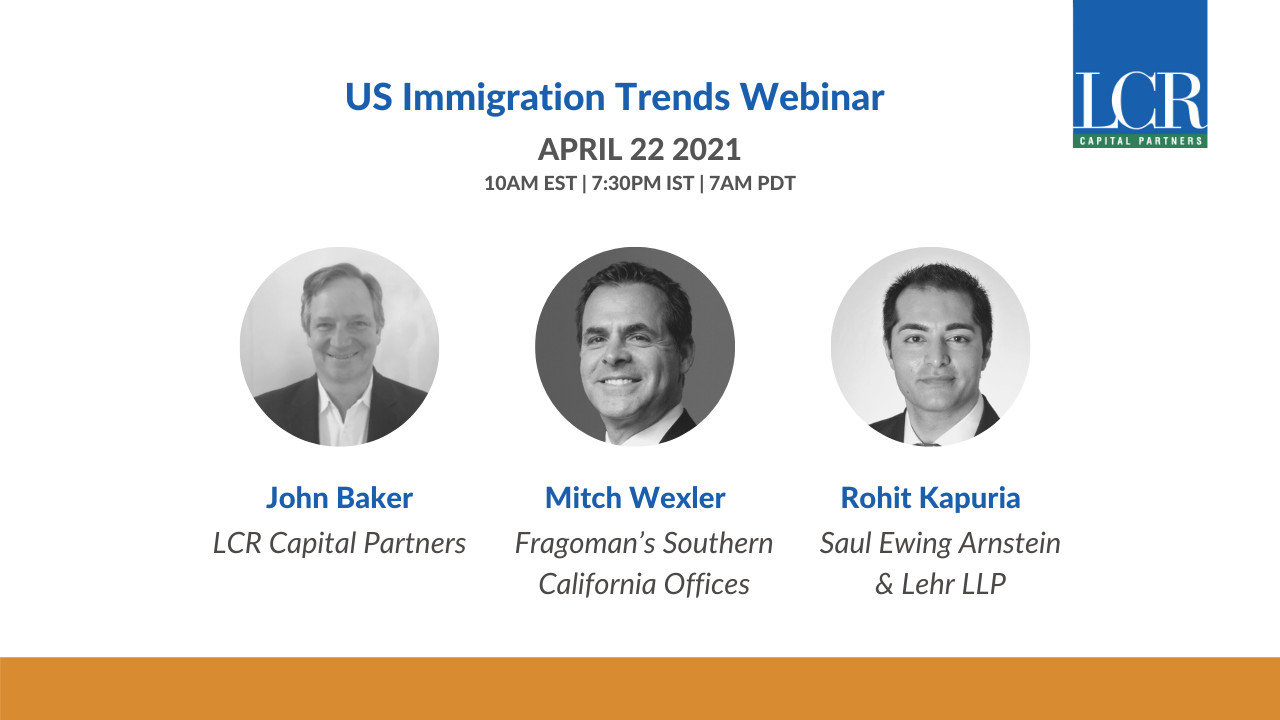 LCR
CAPITAL PARTNERS

US Immigration Trends Webinar

APRIL 22 2021

10AM EST | 7:30PM IST | 7AM PDT

John Baker
LCR Capital Partners

Mitch Wexler
Fragoman's Southern California Offices

Rohit Kapuria
Saul Ewing Arnstein & Lehr LLP